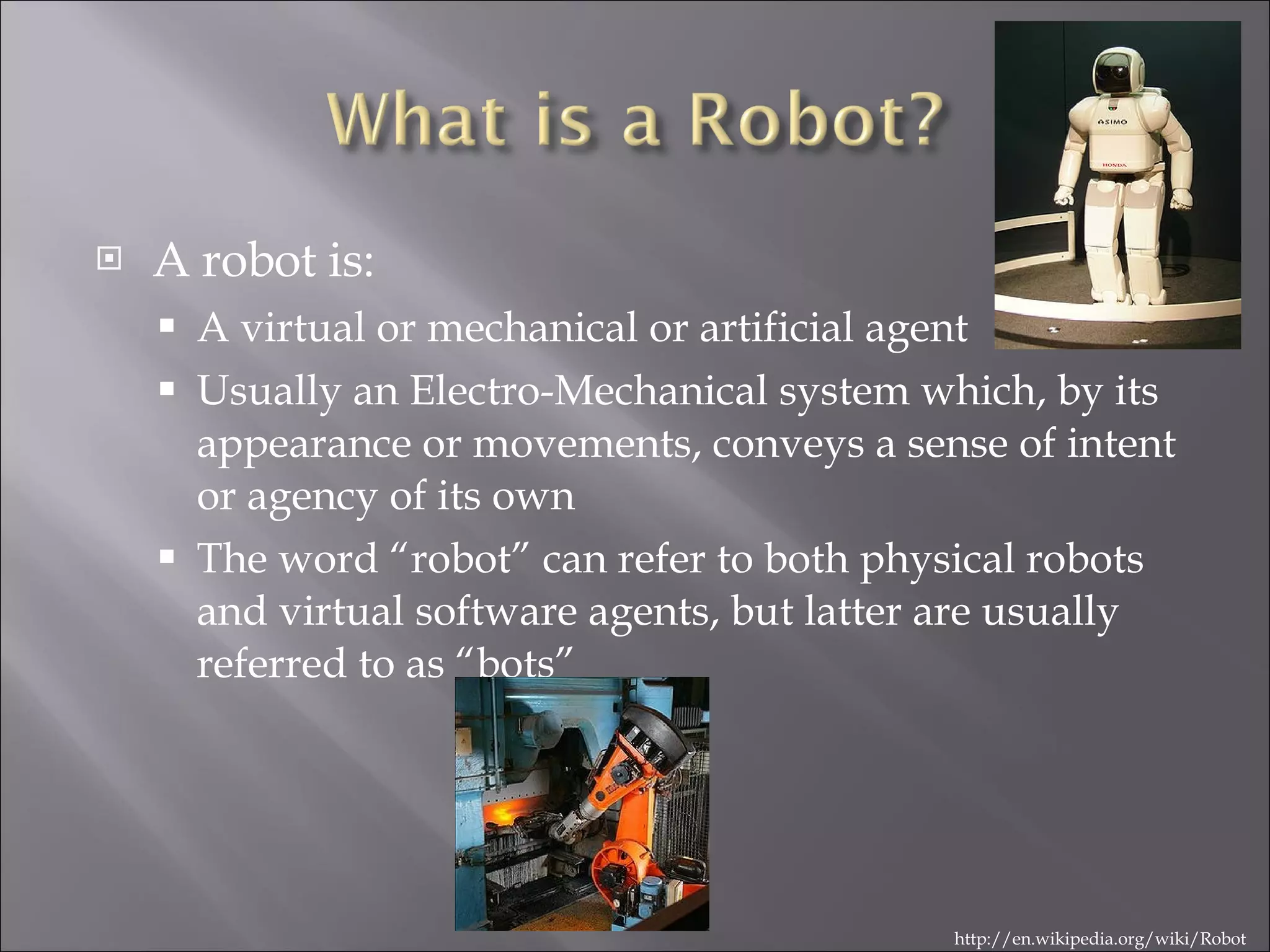 What is a Robot?

ASIMO

HONDA

A robot is:

A virtual or mechanical or artificial agent

Usually an Electro-Mechanical system which, by its appearance or movements, conveys a sense of intent or agency of its own

The word “robot” can refer to both physical robots and virtual software agents, but latter are usually referred to as “bots”

http://en.wikipedia.org/wiki/Robot